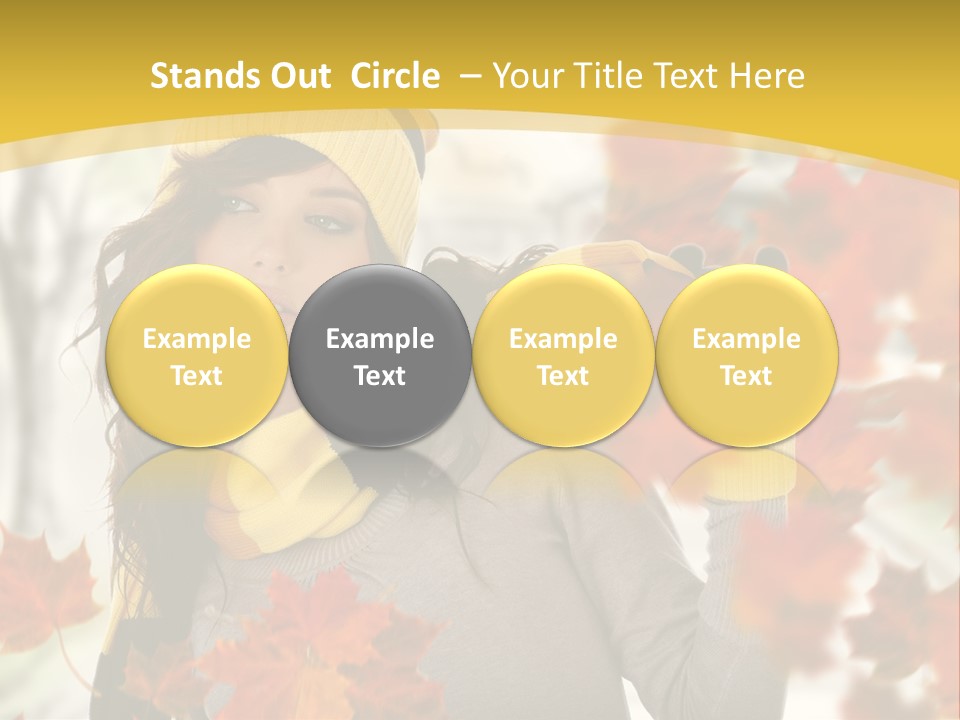 Stands Out Circle – Your Title Text Here

Example Text

Example Text

Example Text

Example Text